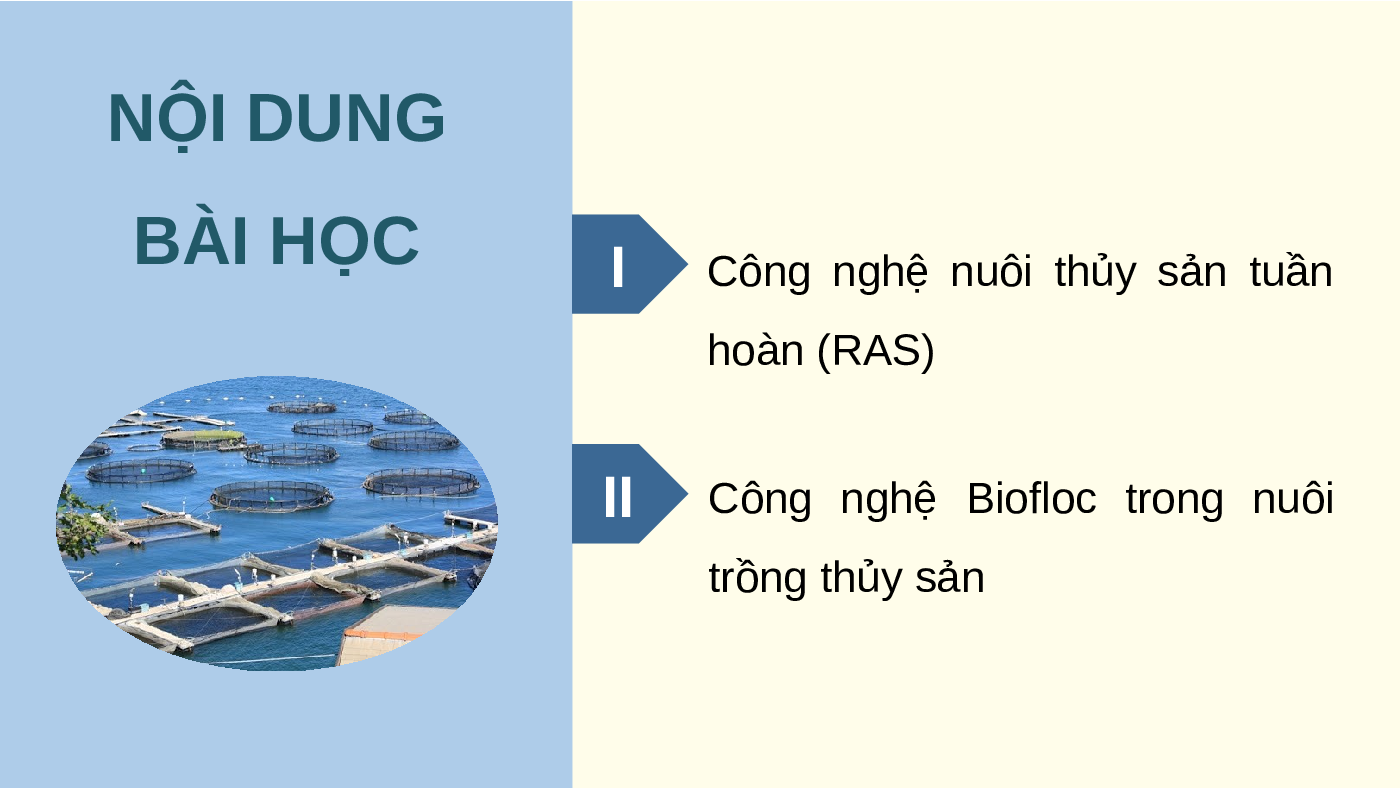 NỘI DUNG BÀI HỌC

I

Công nghệ nuôi thủy sản tuần hoàn (RAS)

II

Công nghệ Biofloc trong nuôi trồng thủy sản